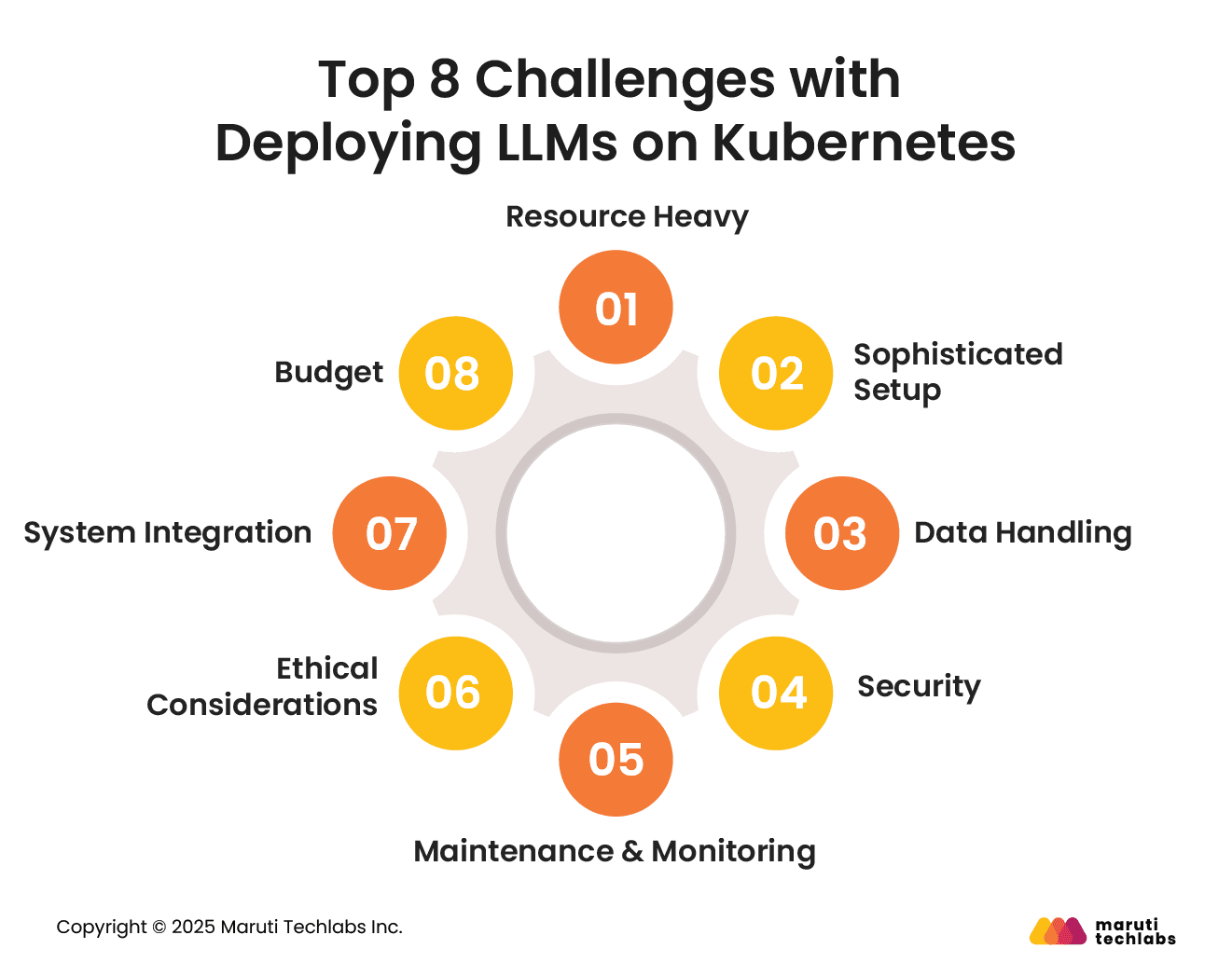 Top 8 Challenges with Deploying LLMs on Kubernetes

Resource Heavy

01

02

Sophisticated Setup

03

Data Handling

04

Security

05

Maintenance & Monitoring

06

Ethical Considerations

07

System Integration

08

Budget

Copyright © 2025 Maruti Techlabs Inc.

maruti techlabs